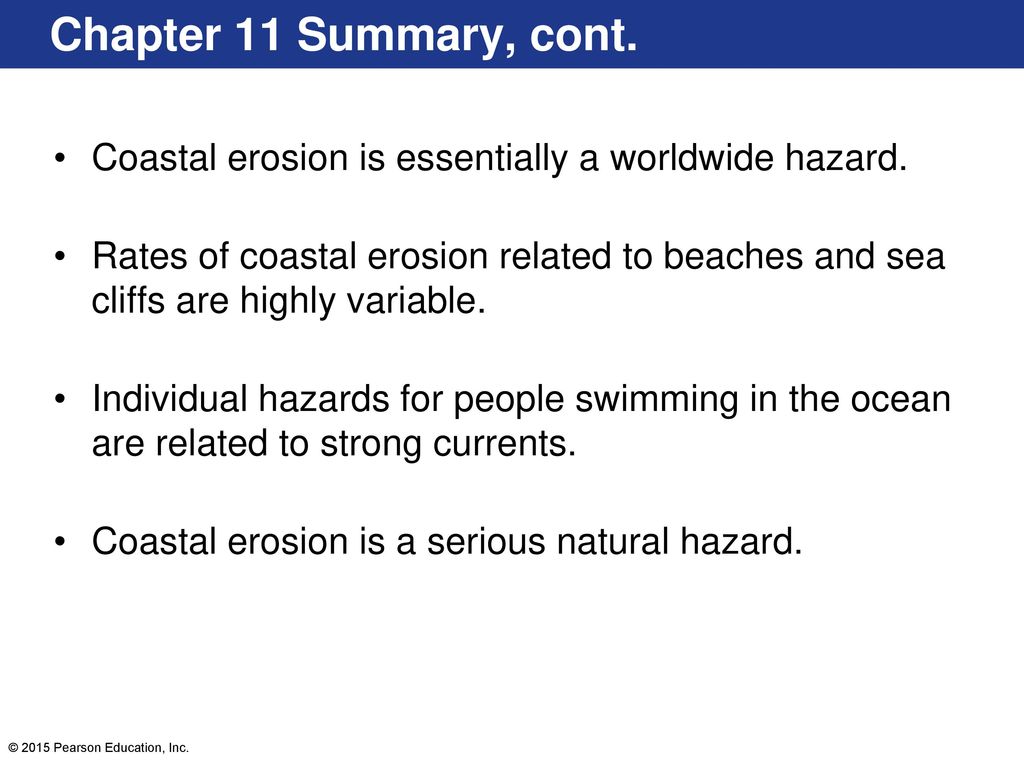 Chapter 11 Summary, cont.

• Coastal erosion is essentially a worldwide hazard.

• Rates of coastal erosion related to beaches and sea cliffs are highly variable.

• Individual hazards for people swimming in the ocean are related to strong currents.

• Coastal erosion is a serious natural hazard.

© 2015 Pearson Education, Inc.